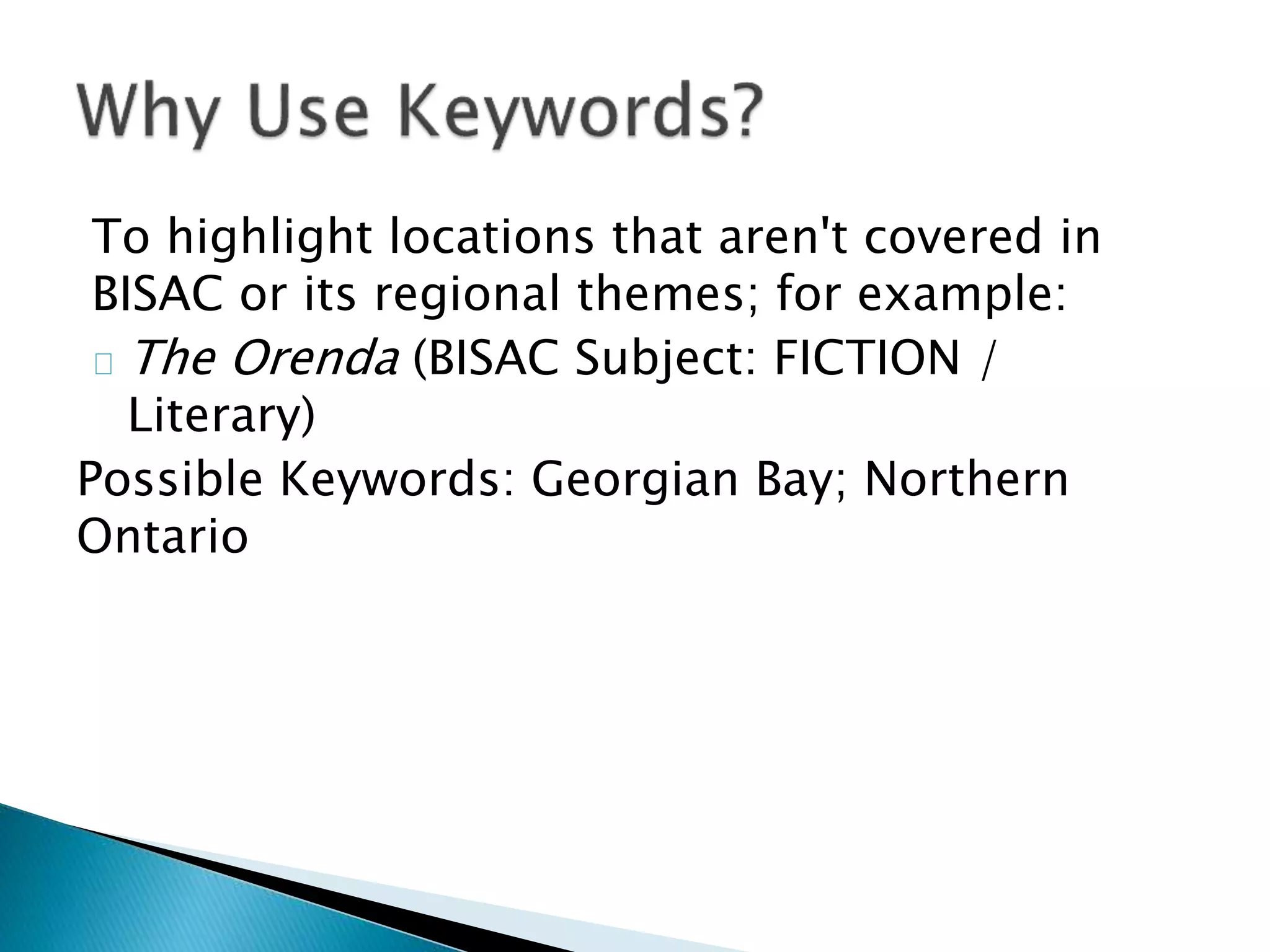 Why Use Keywords?

To highlight locations that aren't covered in BISAC or its regional themes; for example:

The Orenda (BISAC Subject: FICTION / Literary)

Possible Keywords: Georgian Bay; Northern Ontario